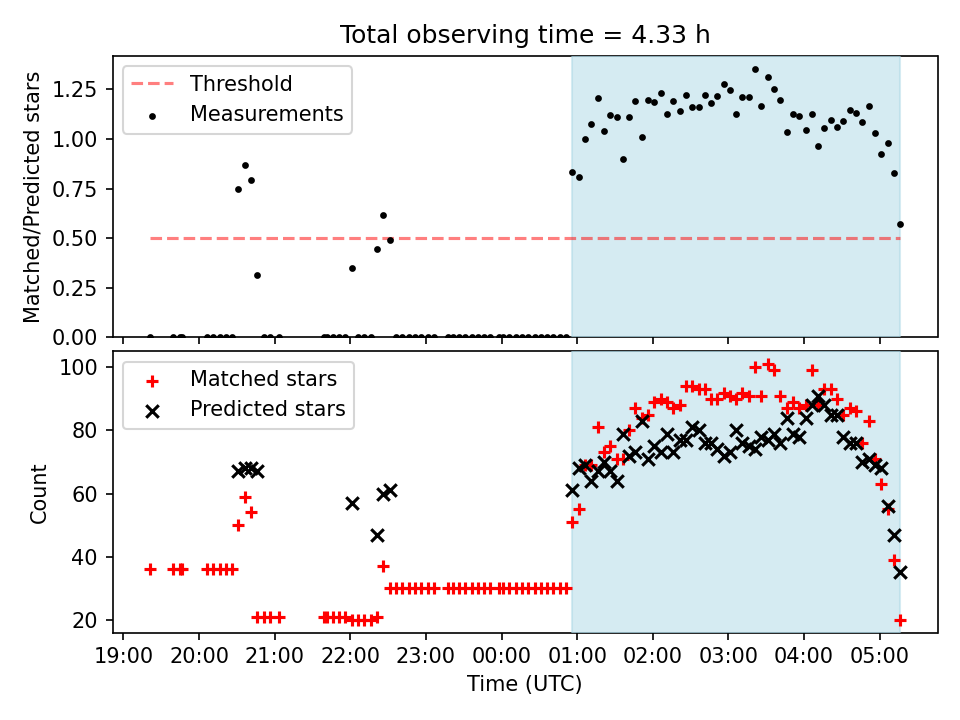 Total observing time = 4.33 h

Threshold
Measurements

Matched/Predicted stars

1.25
1.00
0.75
0.50
0.25
0.00

Matched stars
Predicted stars

Count

100
80
60
40
20

19:00 20:00 21:00 22:00 23:00 00:00 01:00 02:00 03:00 04:00 05:00

Time (UTC)